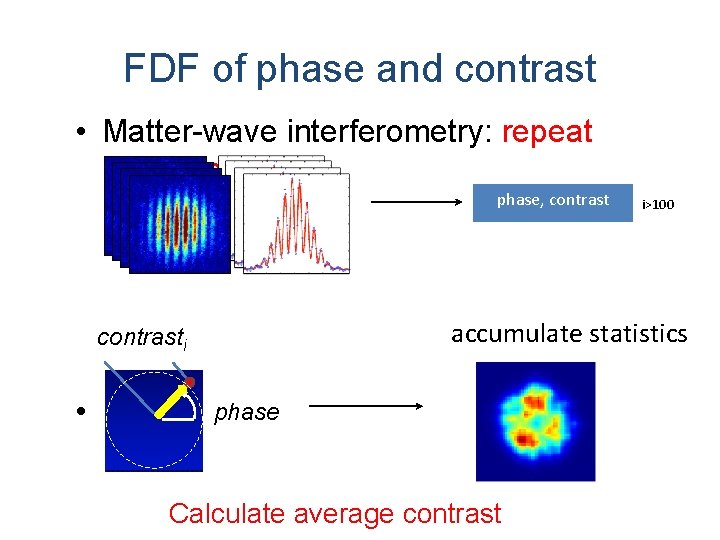 FDF of phase and contrast

• Matter-wave interferometry: repeat

phase, contrast

i>100

$contrast_i$

accumulate statistics

• phase

Calculate average contrast